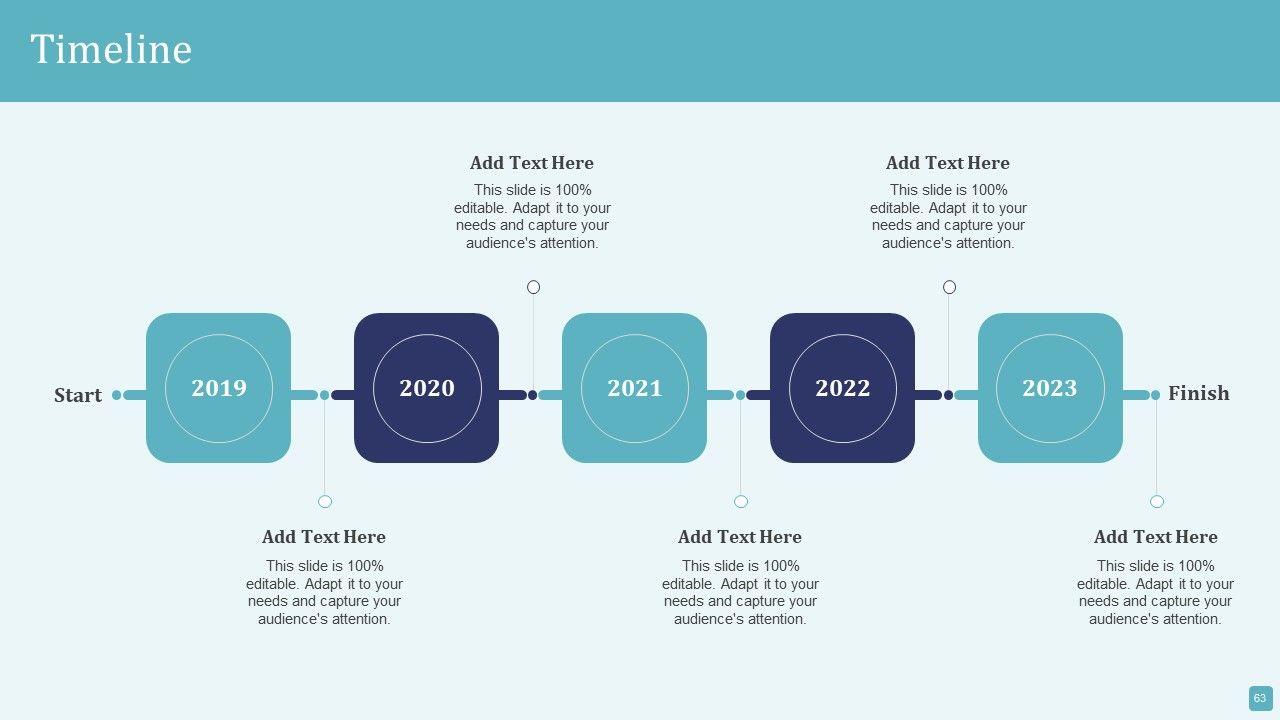 Timeline

Add Text Here
This slide is 100% editable. Adapt it to your needs and capture your audience's attention.

Add Text Here
This slide is 100% editable. Adapt it to your needs and capture your audience's attention.

Start 2019 2020 2021 2022 2023 Finish

Add Text Here
This slide is 100% editable. Adapt it to your needs and capture your audience's attention.

Add Text Here
This slide is 100% editable. Adapt it to your needs and capture your audience's attention.

Add Text Here
This slide is 100% editable. Adapt it to your needs and capture your audience's attention.

63